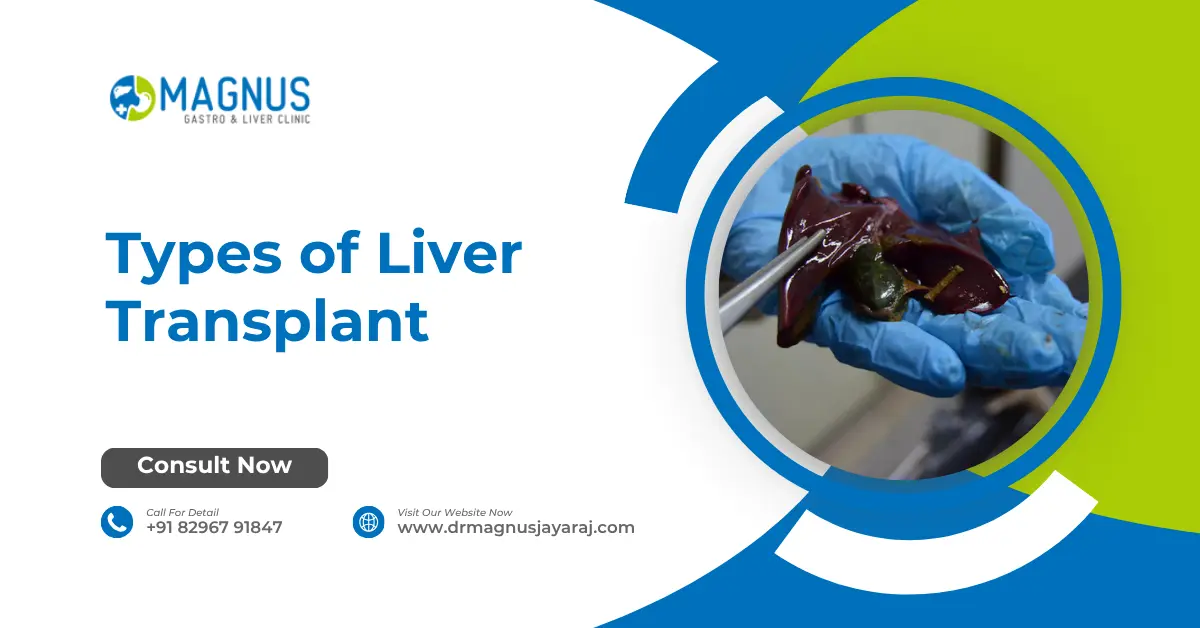 MAGNUS
GASTRO & LIVER CLINIC

Types of Liver Transplant

Consult Now

Call For Detail
+91 82967 91847

Visit Our Website Now
www.drmagnusjayaraj.com